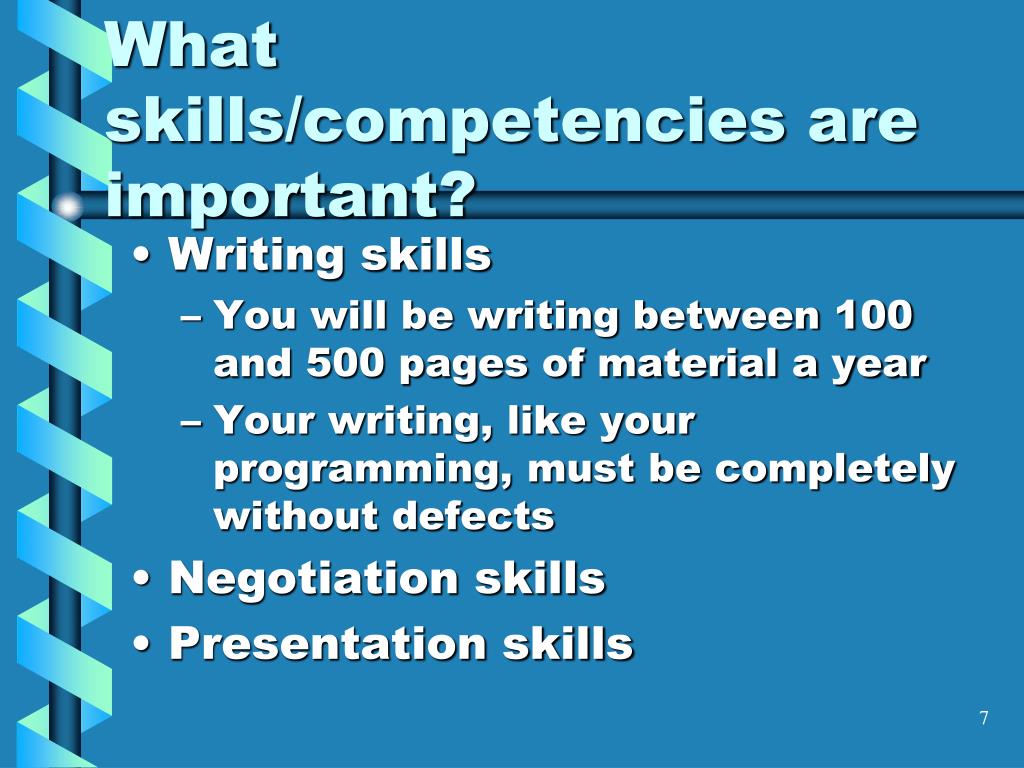 What skills/competencies are important?

• Writing skills
– You will be writing between 100 and 500 pages of material a year
– Your writing, like your programming, must be completely without defects
• Negotiation skills
• Presentation skills

7